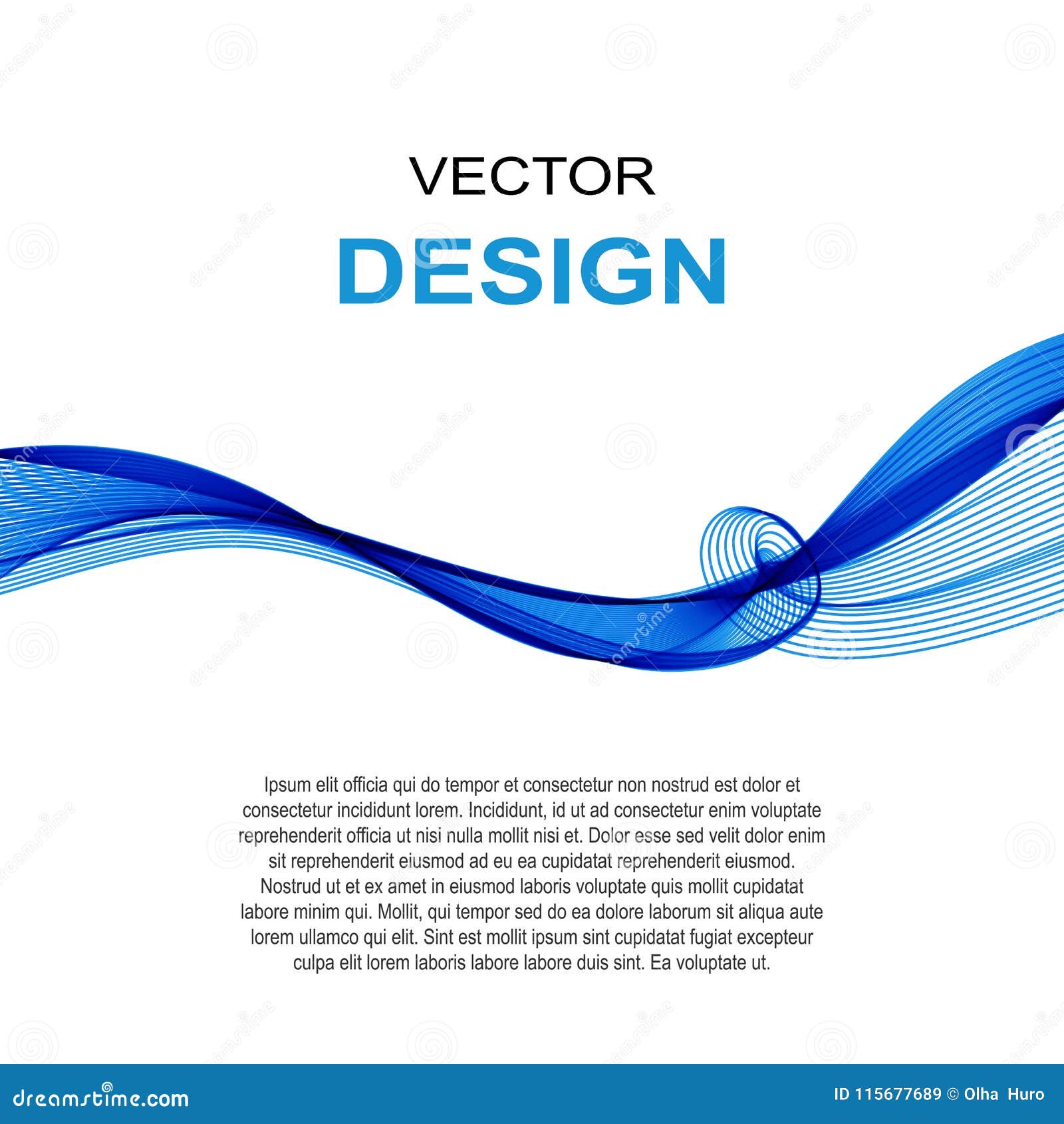 VECTOR

DESIGN

Ipsum elit officia qui do tempor et consectetur non nostrud est dolor et consectetur incididunt lorem. Incididunt, id ut ad consectetur enim voluptate reprehenderit officia ut nisi nulla mollit nisi et. Dolor esse sed velit dolor enim sit reprehenderit eiusmod ad eu ea cupidatat reprehenderit eiusmod. Nostrud ut et ex amet in eiusmod laboris voluptate quis mollit cupidatat labore minim qui. Mollit, qui tempor sed do ea dolore laborum sit aliqua aute lorem ullamco qui elit. Sint est mollit ipsum sint cupidatat fugiat excepteur culpa elit lorem laboris labore labore duis sint. Ea voluptate ut.

dreamstime.com

ID 115677689 © Olha Huro